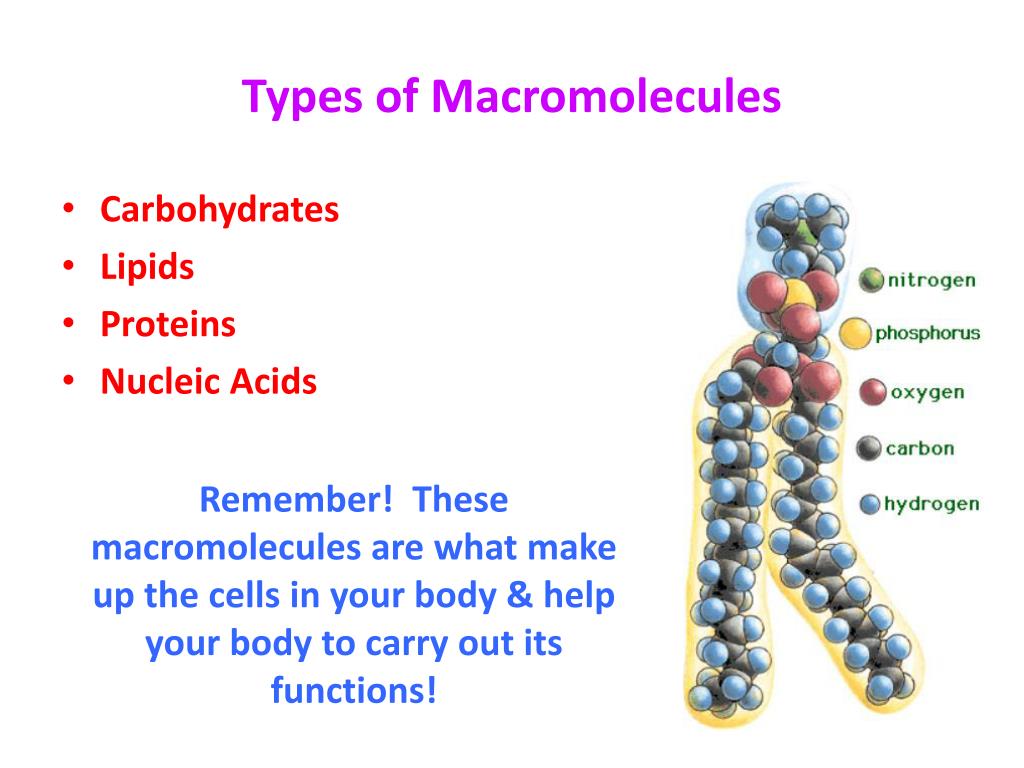 Types of Macromolecules

• Carbohydrates
• Lipids
• Proteins
• Nucleic Acids

Remember! These macromolecules are what make up the cells in your body & help your body to carry out its functions!

nitrogen
phosphorus
oxygen
carbon
hydrogen